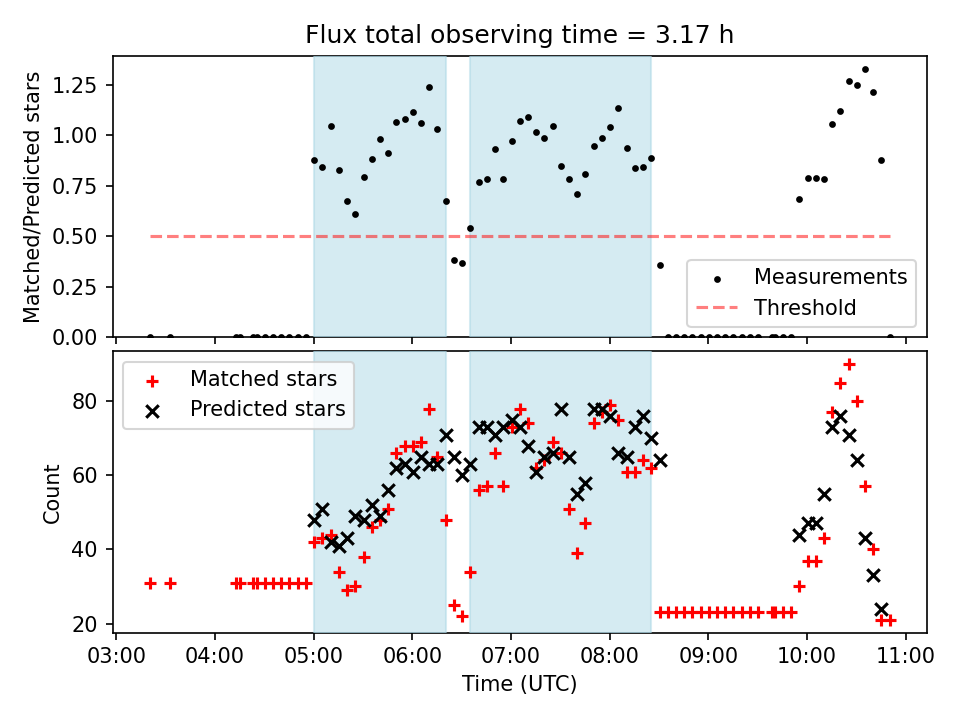 Flux total observing time = 3.17 h

Matched/Predicted stars
1.25
1.00
0.75
0.50
0.25
0.00

Measurements
Threshold

Matched stars
Predicted stars

Count
80
60
40
20

03:00 04:00 05:00 06:00 07:00 08:00 09:00 10:00 11:00
Time (UTC)